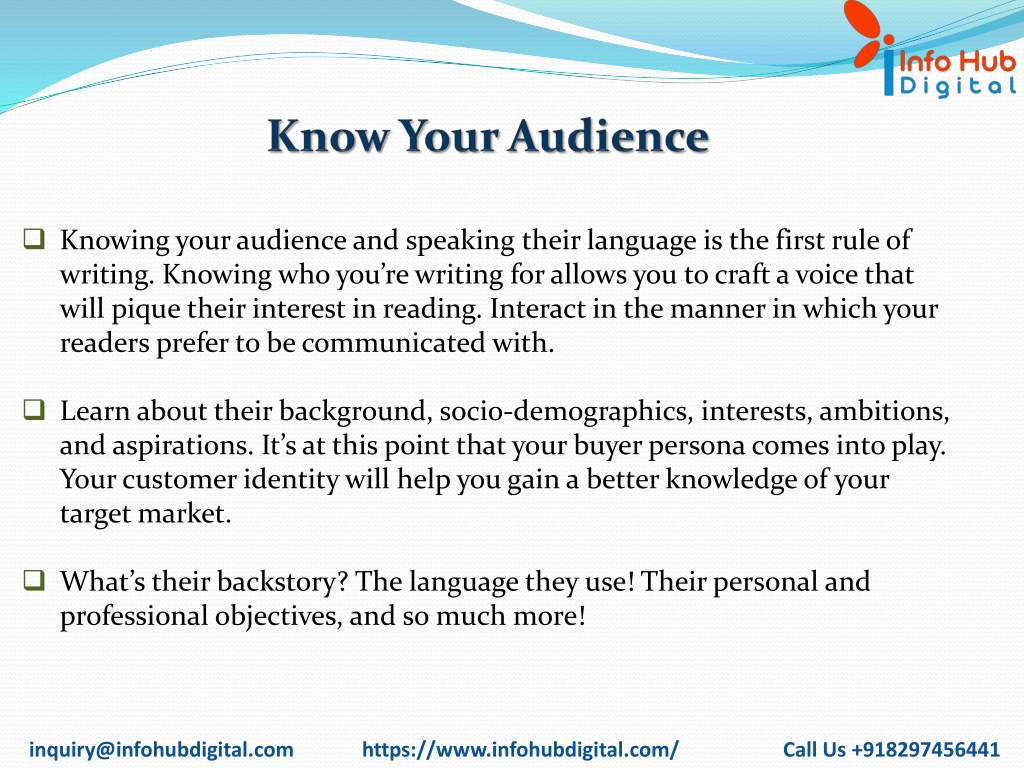 Info Hub Digital

Know Your Audience

❑ Knowing your audience and speaking their language is the first rule of writing. Knowing who you're writing for allows you to craft a voice that will pique their interest in reading. Interact in the manner in which your readers prefer to be communicated with.

❑ Learn about their background, socio-demographics, interests, ambitions, and aspirations. It's at this point that your buyer persona comes into play. Your customer identity will help you gain a better knowledge of your target market.

❑ What's their backstory? The language they use! Their personal and professional objectives, and so much more!

inquiry@infohubdigital.com https://www.infohubdigital.com/ Call Us +918297456441